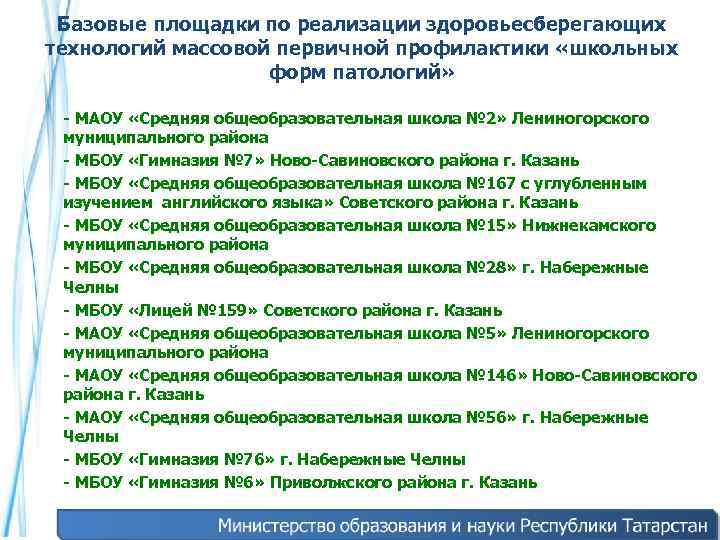 Базовые площадки по реализации здоровьесберегающих технологий массовой первичной профилактики «школьных форм патологий»

- МАОУ «Средняя общеобразовательная школа №2» Лениногорского муниципального района
- МБОУ «Гимназия №7» Ново-Савиновского района г. Казань
- МБОУ «Средняя общеобразовательная школа №167 с углубленным изучением английского языка» Советского района г. Казань
- МБОУ «Средняя общеобразовательная школа №15» Нижнекамского муниципального района
- МБОУ «Средняя общеобразовательная школа №28» г. Набережные Челны
- МБОУ «Лицей №159» Советского района г. Казань
- МАОУ «Средняя общеобразовательная школа №5» Лениногорского муниципального района
- МАОУ «Средняя общеобразовательная школа №146» Ново-Савиновского района г. Казань
- МАОУ «Средняя общеобразовательная школа №56» г. Набережные Челны
- МБОУ «Гимназия №76» г. Набережные Челны
- МБОУ «Гимназия №6» Приволжского района г. Казань

Министерство образования и науки Республики Татарстан